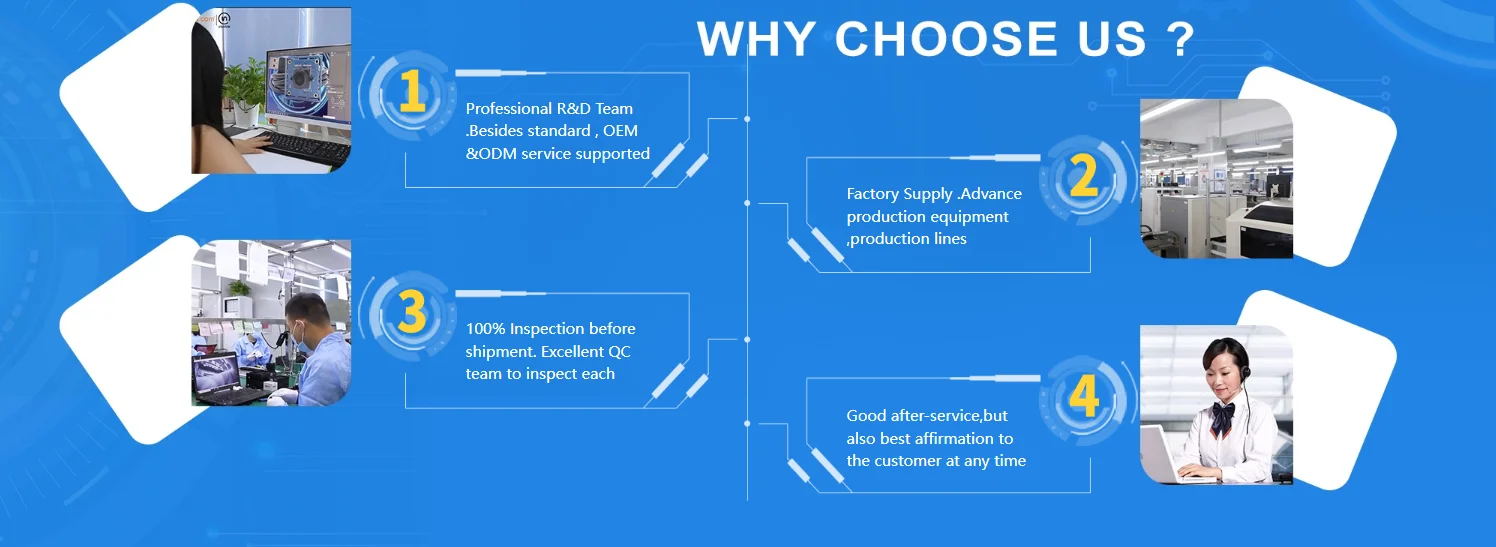 WHY CHOOSE US ?

1

Professional R&D Team .Besides standard , OEM &ODM service supported

2

Factory Supply .Advance production equipment ,production lines

3

100% Inspection before shipment. Excellent QC team to inspect each

4

Good after-service,but also best affirmation to the customer at any time